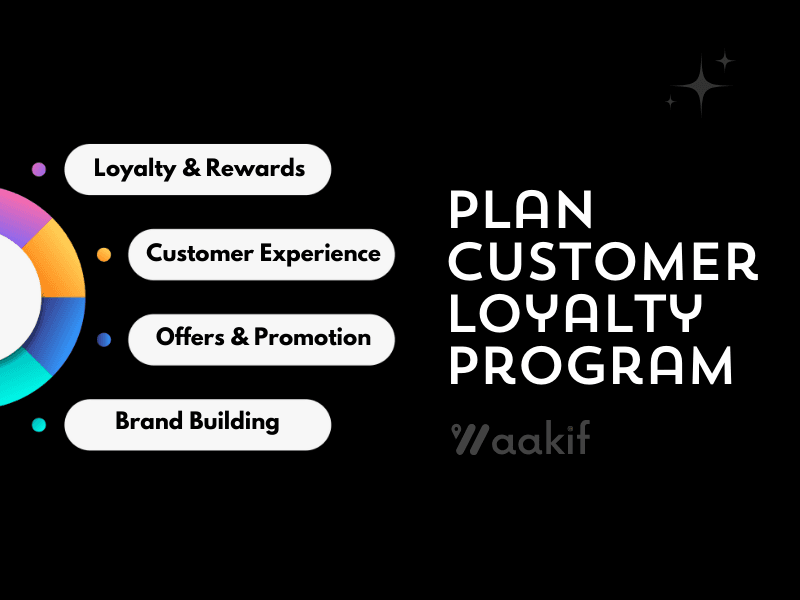 Loyalty & Rewards

Customer Experience

Offers & Promotion

Brand Building

PLAN CUSTOMER LOYALTY PROGRAM

Waakif